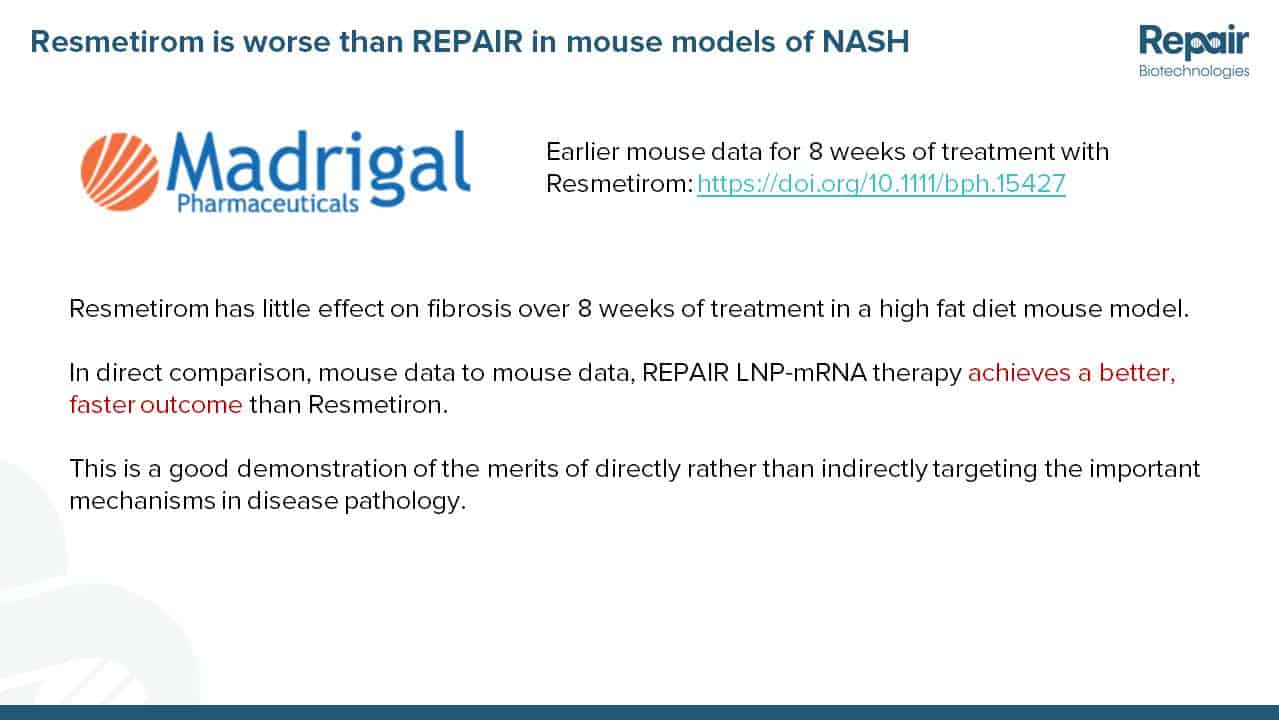 Resmetirom is worse than REPAIR in mouse models of NASH

Repair
Biotechnologies

Madrigal
Pharmaceuticals

Earlier mouse data for 8 weeks of treatment with Resmetirom: https://doi.org/10.1111/bph.15427

Resmetirom has little effect on fibrosis over 8 weeks of treatment in a high fat diet mouse model.

In direct comparison, mouse data to mouse data, REPAIR LNP-mRNA therapy achieves a better, faster outcome than Resmetiron.

This is a good demonstration of the merits of directly rather than indirectly targeting the important mechanisms in disease pathology.